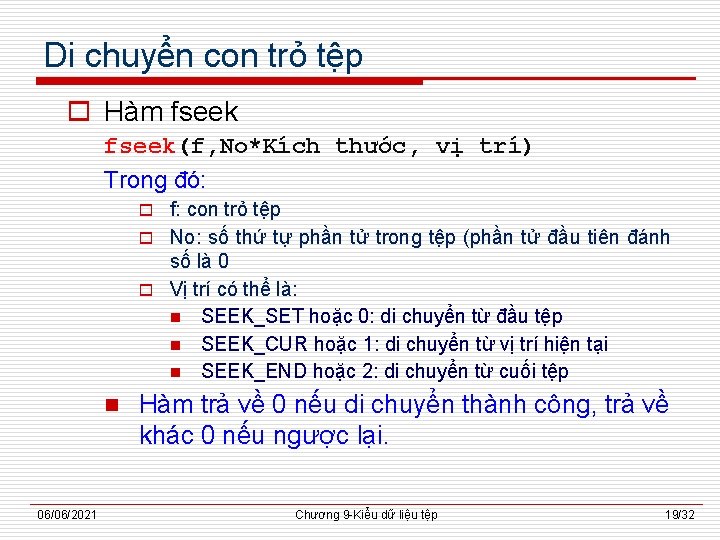 Di chuyển con trỏ tệp

Hàm fseek

fseek(f,No*Kích thước, vị trí)

Trong đó:

f: con trỏ tệp

No: số thứ tự phần tử trong tệp (phần tử đầu tiên đánh số là 0

Vị trí có thể là:

SEEK_SET hoặc 0: di chuyển từ đầu tệp

SEEK_CUR hoặc 1: di chuyển từ vị trí hiện tại

SEEK_END hoặc 2: di chuyển từ cuối tệp

Hàm trả về 0 nếu di chuyển thành công, trả về khác 0 nếu ngược lại.

06/06/2021 Chương 9-Kiểu dữ liệu tệp 19/32